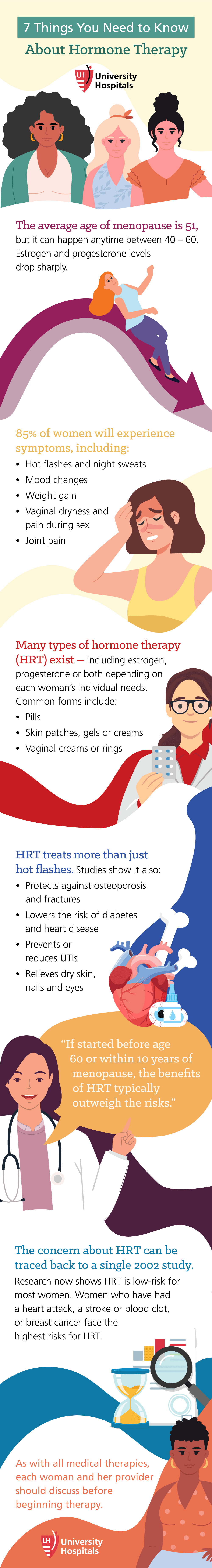 7 Things You Need to Know
About Hormone Therapy

UH University Hospitals

The average age of menopause is 51, but it can happen anytime between 40 – 60. Estrogen and progesterone levels drop sharply.

85% of women will experience symptoms, including:
• Hot flashes and night sweats
• Mood changes
• Weight gain
• Vaginal dryness and pain during sex
• Joint pain

Many types of hormone therapy (HRT) exist – including estrogen, progesterone or both depending on each woman's individual needs. Common forms include:
• Pills
• Skin patches, gels or creams
• Vaginal creams or rings

HRT treats more than just hot flashes. Studies show it also:
• Protects against osteoporosis and fractures
• Lowers the risk of diabetes and heart disease
• Prevents or reduces UTIs
• Relieves dry skin, nails and eyes

"If started before age 60 or within 10 years of menopause, the benefits of HRT typically outweigh the risks."

The concern about HRT can be traced back to a single 2002 study. Research now shows HRT is low-risk for most women. Women who have had a heart attack, a stroke or blood clot, or breast cancer face the highest risks for HRT.

As with all medical therapies, each woman and her provider should discuss before beginning therapy.

UH University Hospitals